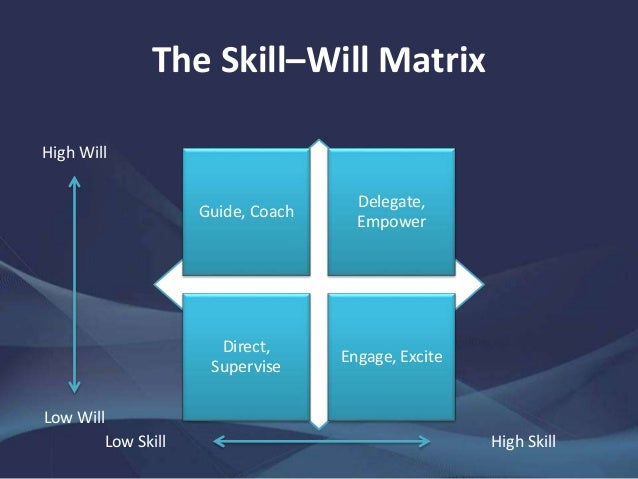 The Skill–Will Matrix

High Will

Guide, Coach

Delegate, Empower

Direct, Supervise

Engage, Excite

Low Will

Low Skill

High Skill